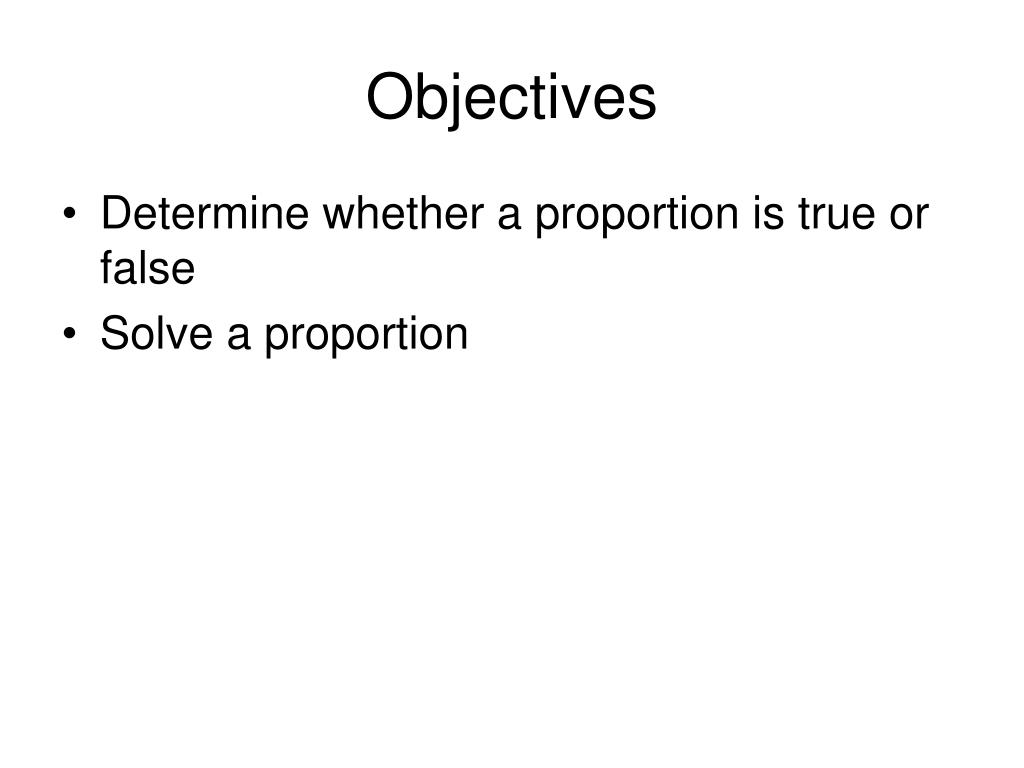 Objectives

• Determine whether a proportion is true or false
• Solve a proportion